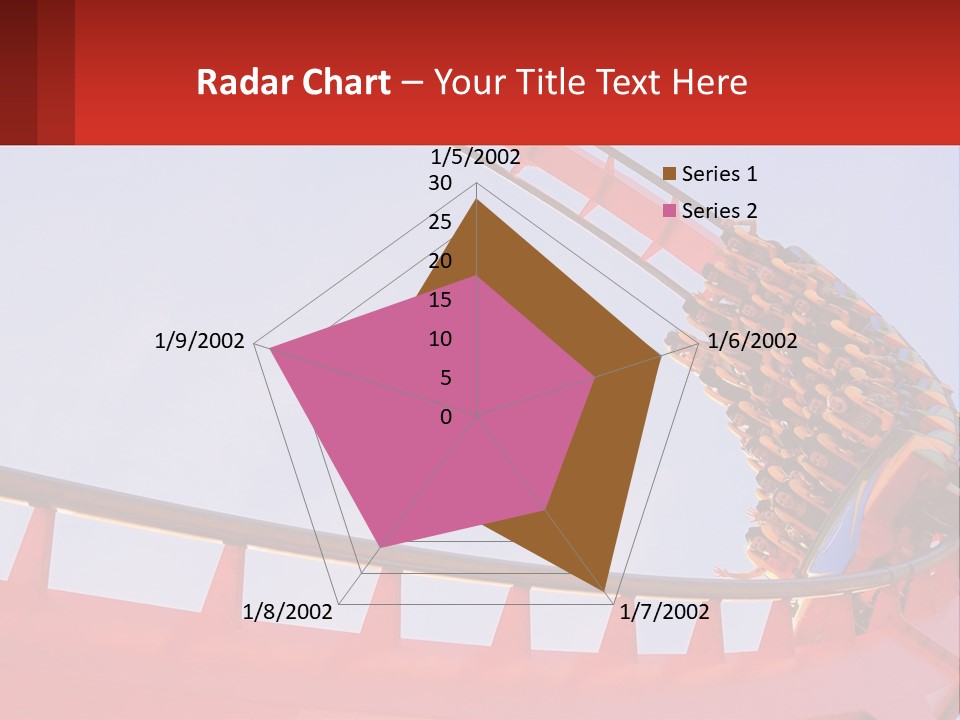 Radar Chart – Your Title Text Here

1/5/2002
30
25
20
15
10
5
0
1/6/2002
1/7/2002
1/8/2002
1/9/2002

Series 1
Series 2